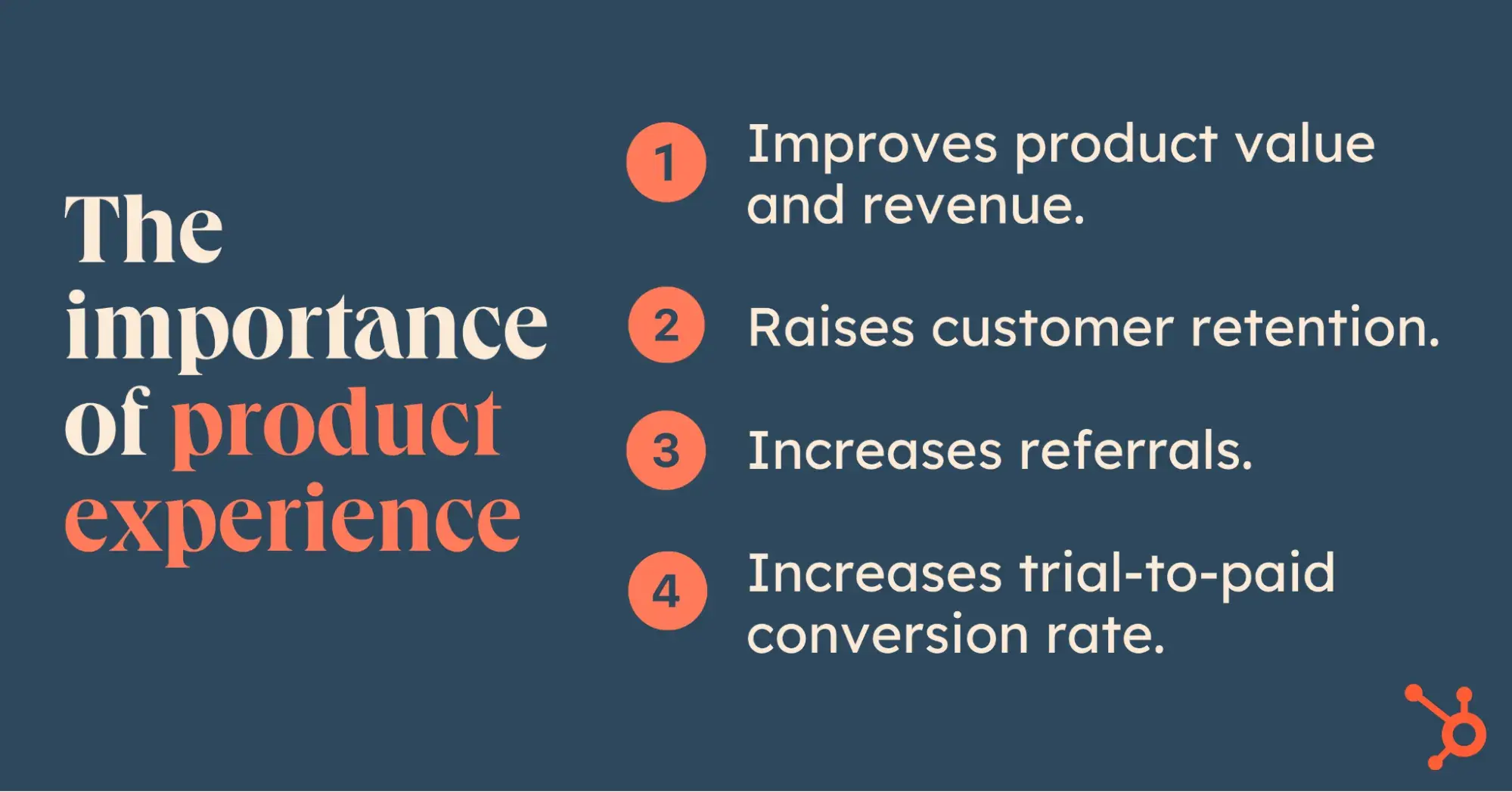 The importance of product experience

1 Improves product value and revenue.

2 Raises customer retention.

3 Increases referrals.

4 Increases trial-to-paid conversion rate.